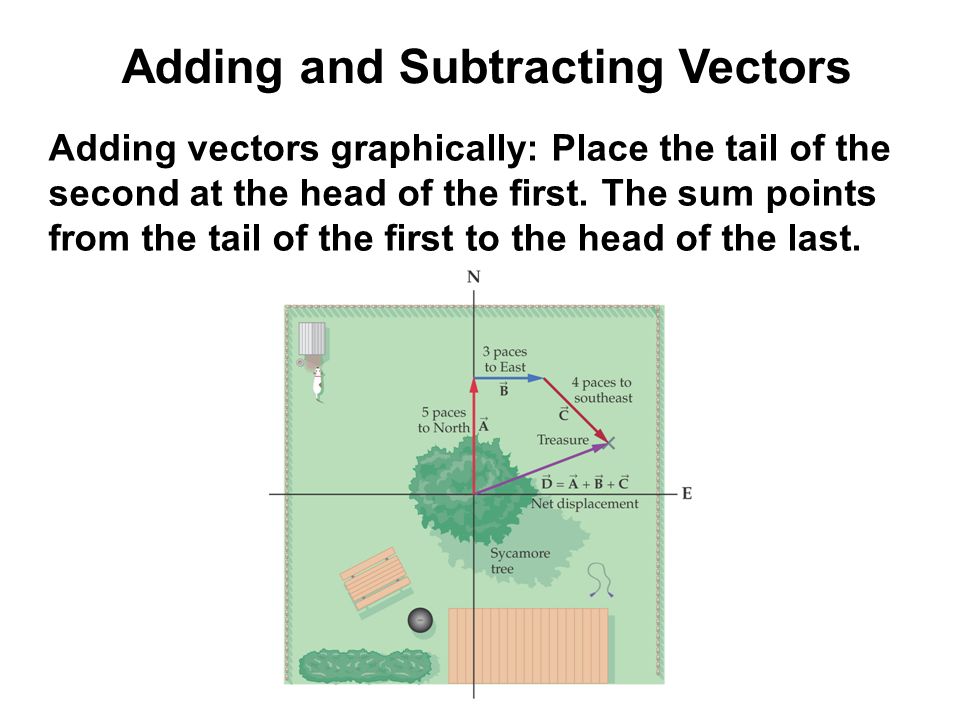 Adding and Subtracting Vectors

Adding vectors graphically: Place the tail of the second at the head of the first. The sum points from the tail of the first to the head of the last.

N

3 paces to East $\vec{B}$

4 paces to southeast $\vec{C}$

5 paces to North $\vec{A}$

Treasure

$\vec{D} = \vec{A} + \vec{B} + \vec{C}$

Net displacement

E

Sycamore tree